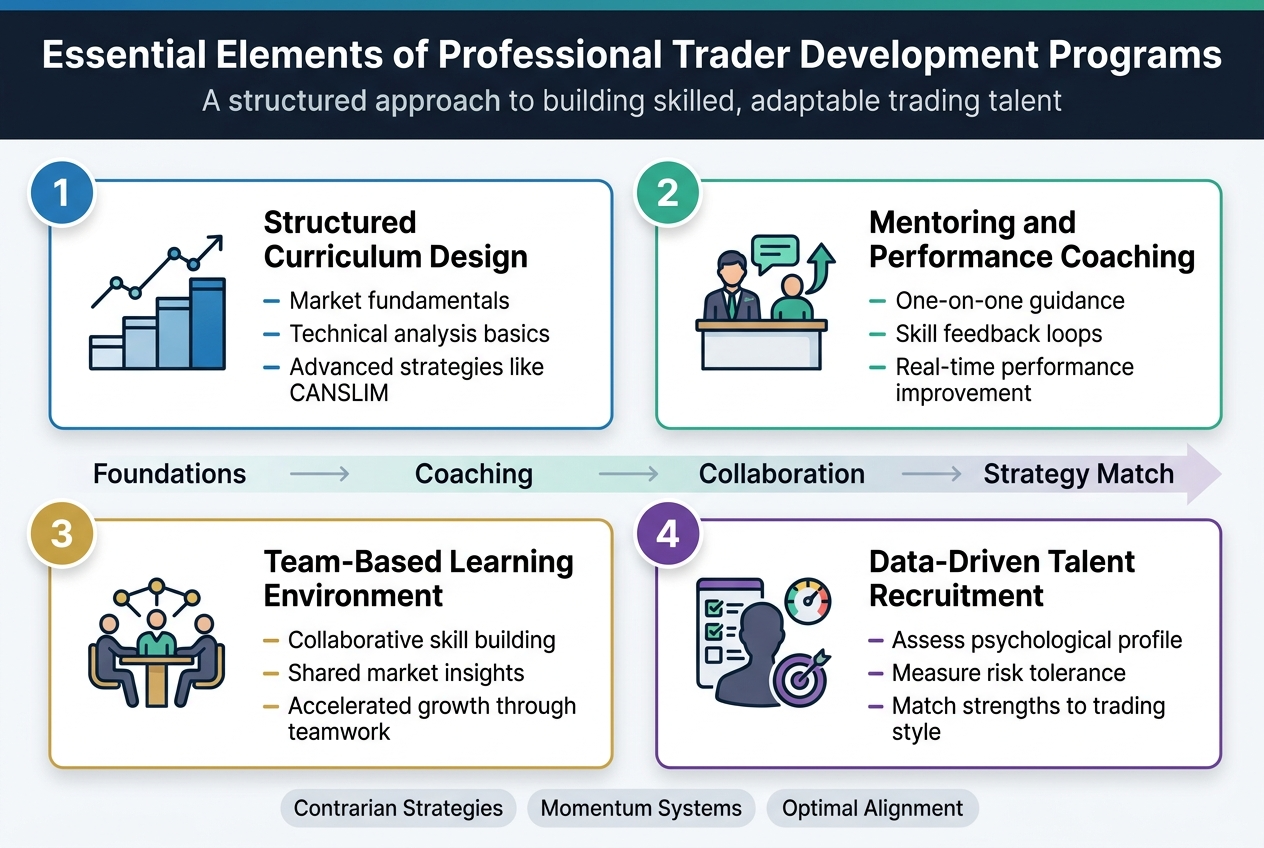 Essential Elements of Professional Trader Development Programs
A structured approach to building skilled, adaptable trading talent

1
Structured Curriculum Design
– Market fundamentals
– Technical analysis basics
– Advanced strategies like CANSLIM

2
Mentoring and Performance Coaching
– One-on-one guidance
– Skill feedback loops
– Real-time performance improvement

Foundations → Coaching → Collaboration → Strategy Match

3
Team-Based Learning Environment
– Collaborative skill building
– Shared market insights
– Accelerated growth through teamwork

4
Data-Driven Talent Recruitment
– Assess psychological profile
– Measure risk tolerance
– Match strengths to trading style

Contrarian Strategies
Momentum Systems
Optimal Alignment